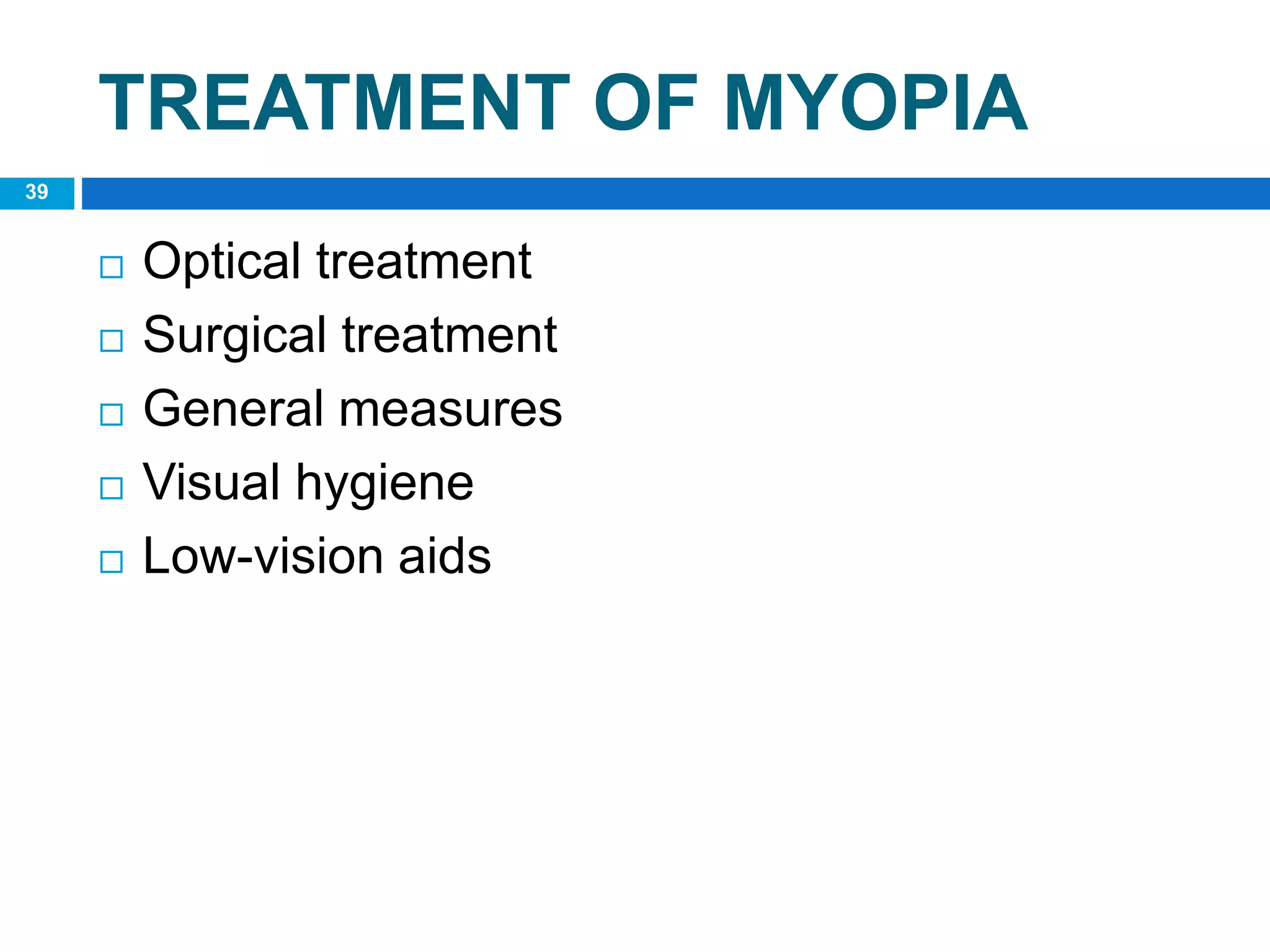 TREATMENT OF MYOPIA

39

□ Optical treatment
□ Surgical treatment
□ General measures
□ Visual hygiene
□ Low-vision aids